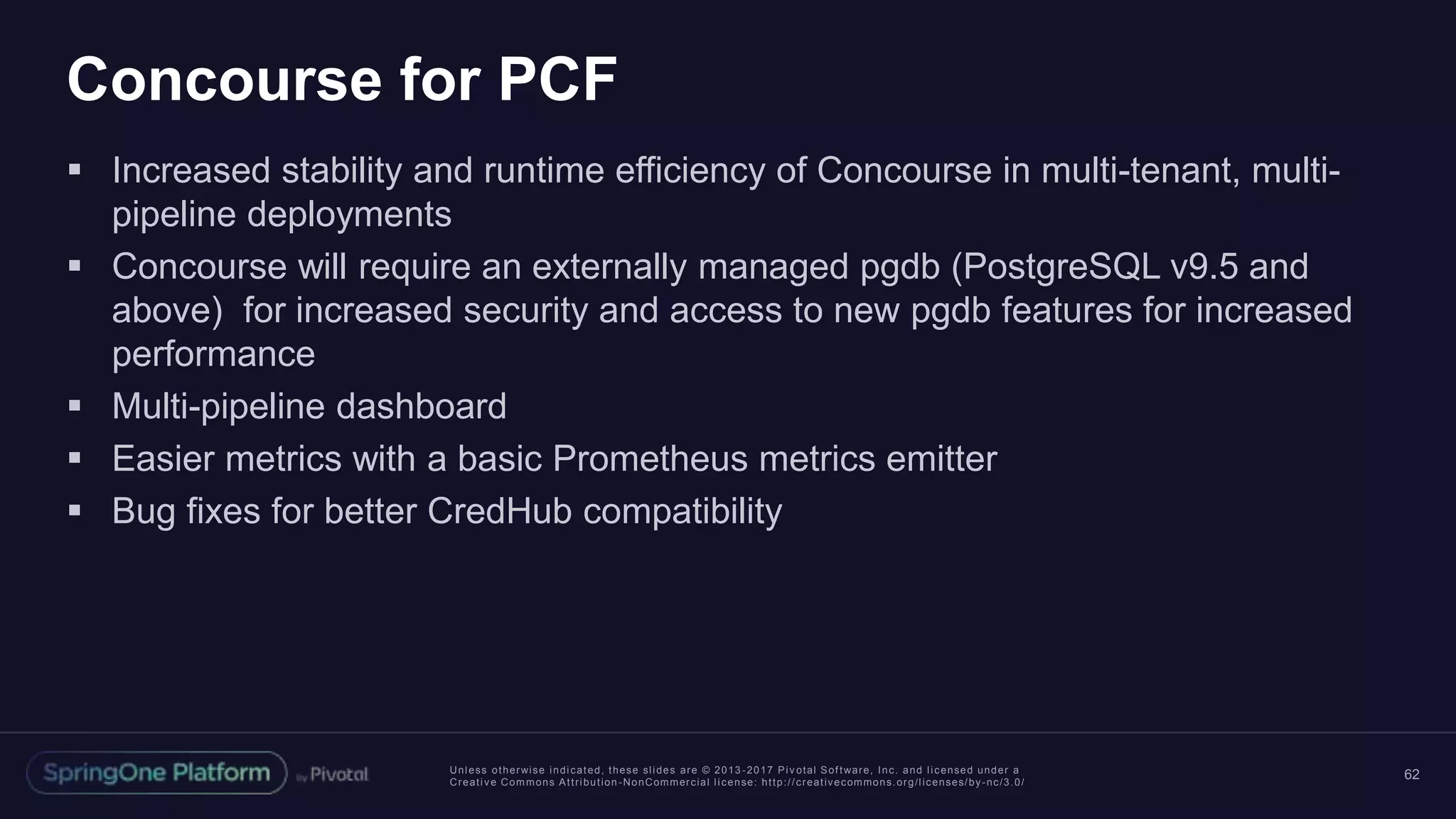 Concourse for PCF

▪ Increased stability and runtime efficiency of Concourse in multi-tenant, multi-pipeline deployments
▪ Concourse will require an externally managed pgdb (PostgreSQL v9.5 and above) for increased security and access to new pgdb features for increased performance
▪ Multi-pipeline dashboard
▪ Easier metrics with a basic Prometheus metrics emitter
▪ Bug fixes for better CredHub compatibility

SpringOne Platform by Pivotal

Unless otherwise indicated, these slides are © 2013-2017 Pivotal Software, Inc. and licensed under a Creative Commons Attribution-NonCommercial license: http://creativecommons.org/licenses/by-nc/3.0/

62